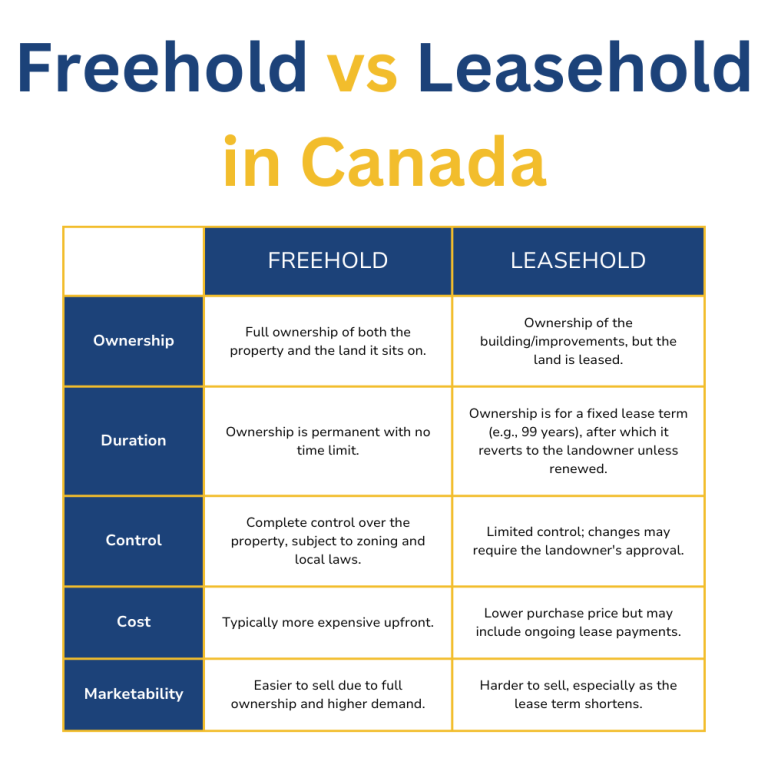 Freehold vs Leasehold in Canada

| | FREEHOLD | LEASEHOLD |
|---|---|---|
| Ownership | Full ownership of both the property and the land it sits on. | Ownership of the building/improvements, but the land is leased. |
| Duration | Ownership is permanent with no time limit. | Ownership is for a fixed lease term (e.g., 99 years), after which it reverts to the landowner unless renewed. |
| Control | Complete control over the property, subject to zoning and local laws. | Limited control; changes may require the landowner's approval. |
| Cost | Typically more expensive upfront. | Lower purchase price but may include ongoing lease payments. |
| Marketability | Easier to sell due to full ownership and higher demand. | Harder to sell, especially as the lease term shortens. |